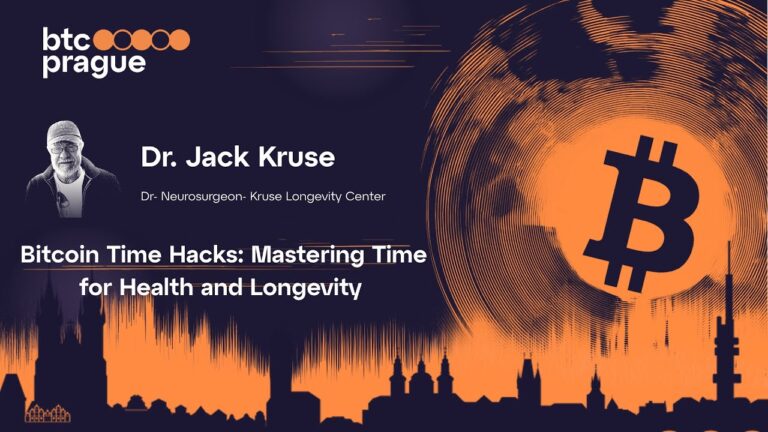 btc
prague

Dr. Jack Kruse

Dr- Neurosurgeon- Kruse Longevity Center

Bitcoin Time Hacks: Mastering Time for Health and Longevity